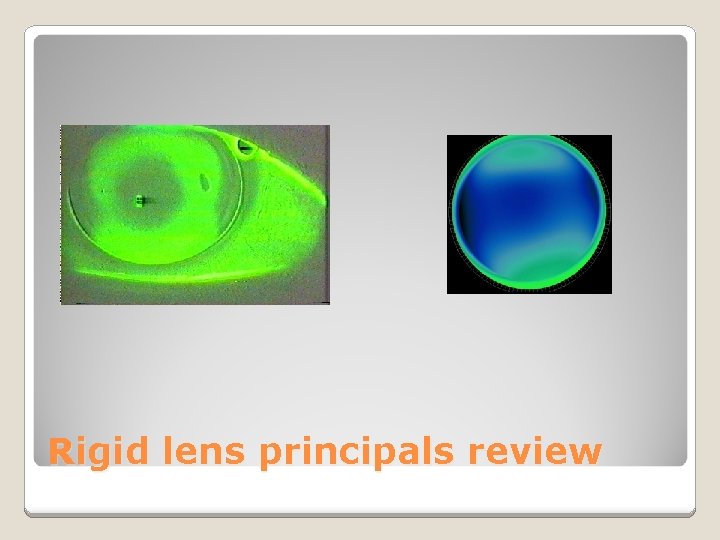 Rigid lens principals review